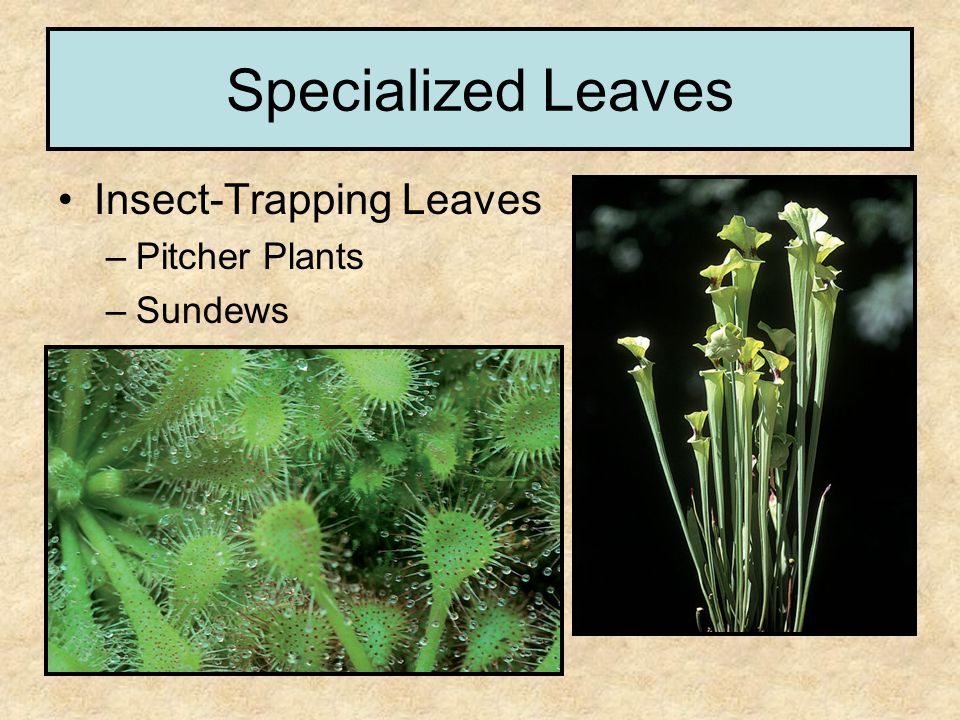 Specialized Leaves

• Insect-Trapping Leaves
– Pitcher Plants
– Sundews